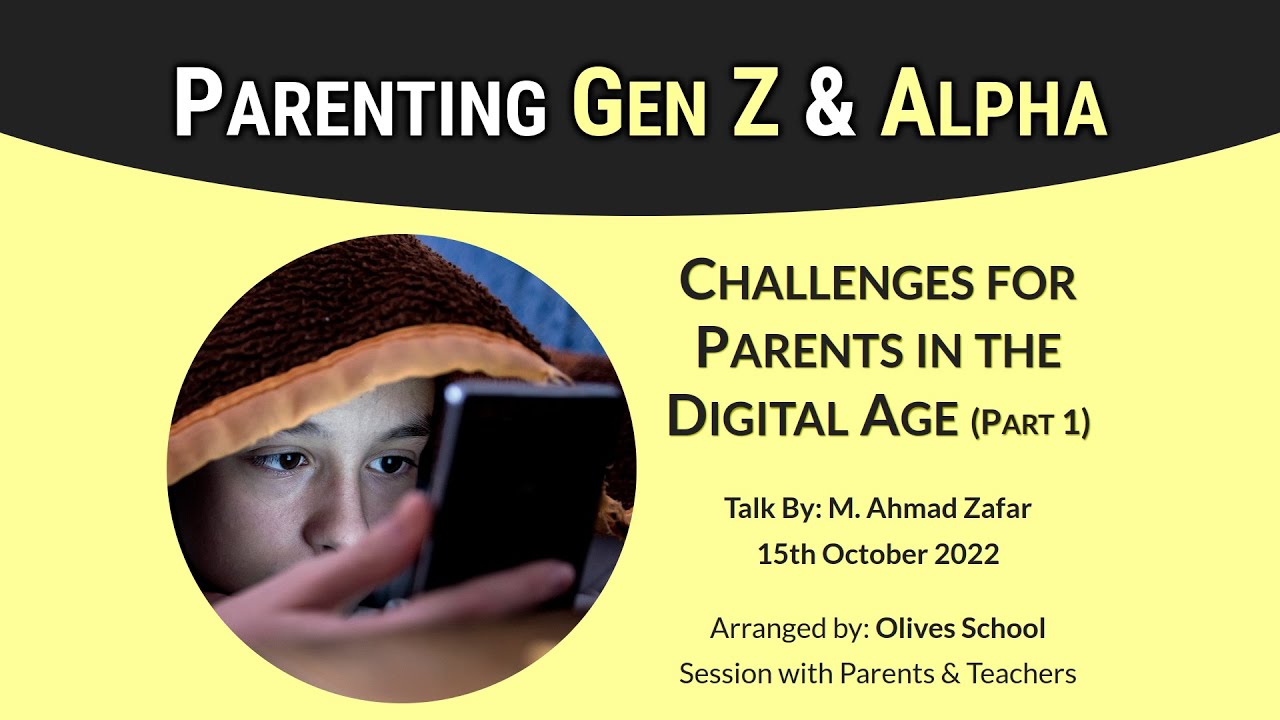 PARENTING GEN Z & ALPHA

CHALLENGES FOR PARENTS IN THE DIGITAL AGE (PART 1)

Talk By: M. Ahmad Zafar
15th October 2022

Arranged by: Olives School
Session with Parents & Teachers